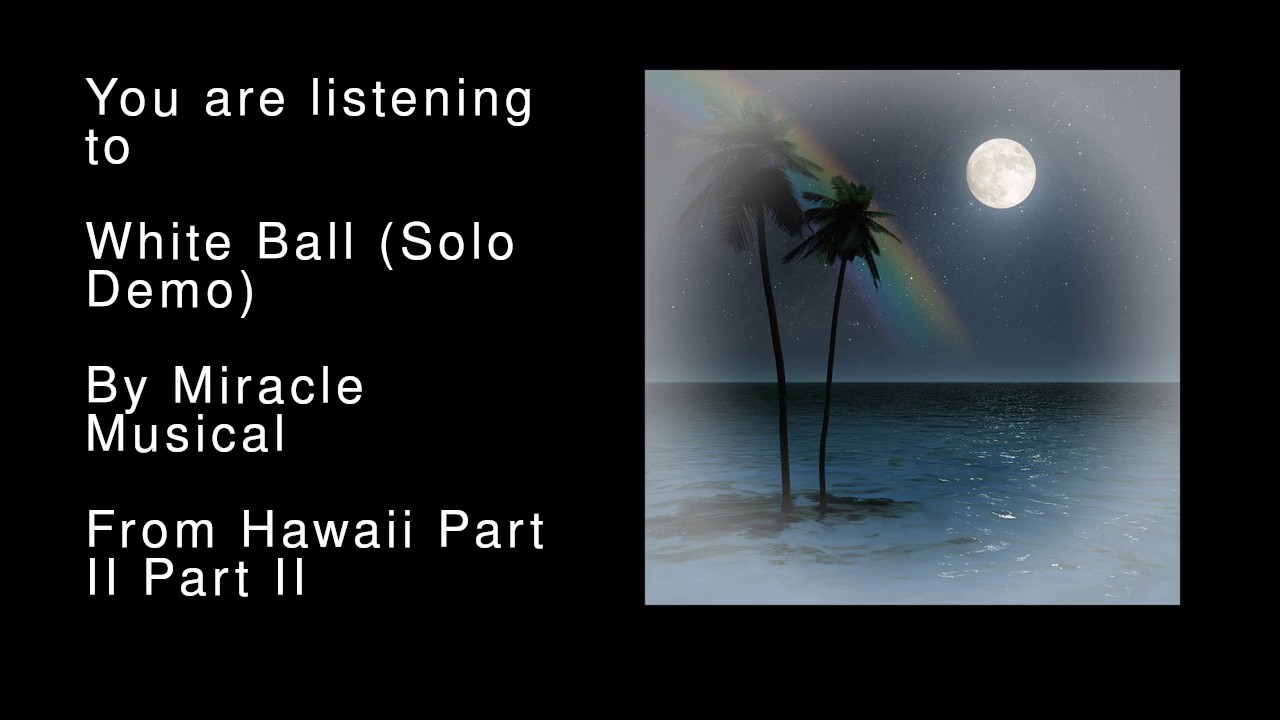 You are listening to

White Ball (Solo Demo)

By Miracle Musical

From Hawaii Part II Part II